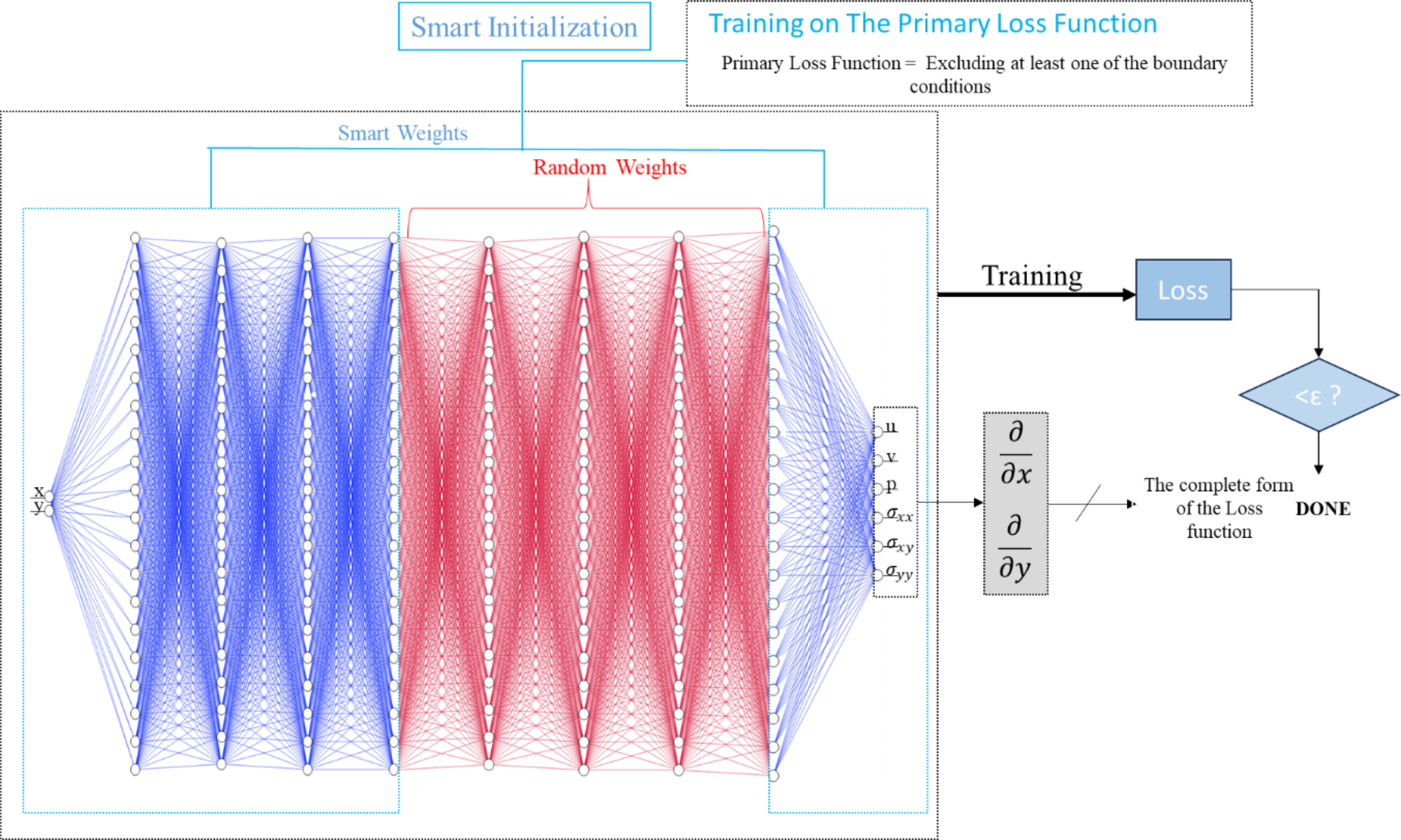 Smart Initialization

Training on The Primary Loss Function

Primary Loss Function = Excluding at least one of the boundary conditions

Smart Weights

Random Weights

x
y

u
v
p
$\sigma_{xx}$
$\sigma_{xy}$
$\sigma_{yy}$

Training

Loss

<ε ?

$\frac{\partial}{\partial x}$
$\frac{\partial}{\partial y}$

The complete form of the Loss function

DONE